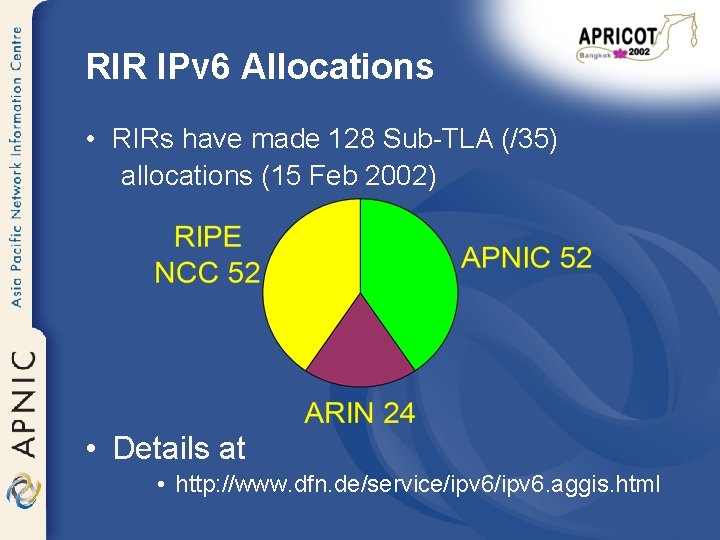 Asia Pacific Network Information Centre

APNIC

APRICOT
Bangkok 2002

RIR IPv6 Allocations

• RIRs have made 128 Sub-TLA (/35) allocations (15 Feb 2002)

RIPE NCC 52

APNIC 52

ARIN 24

• Details at

• http://www.dfn.de/service/ipv6/ipv6.aggis.html